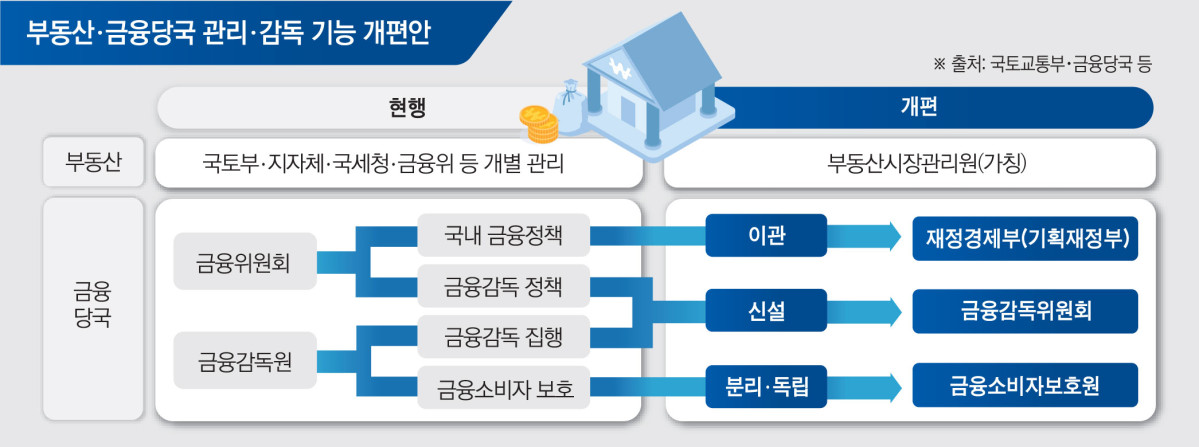 부동산·금융당국 관리·감독 기능 개편안

※ 출처: 국토교통부·금융당국 등

현행

개편

부동산

국토부·지자체·국세청·금융위 등 개별 관리

부동산시장관리원(가칭)

금융 당국

금융위원회

금융감독원

국내 금융정책

금융감독 정책

금융감독 집행

금융소비자 보호

이관

신설

분리·독립

재정경제부(기획재정부)

금융감독위원회

금융소비자보호원